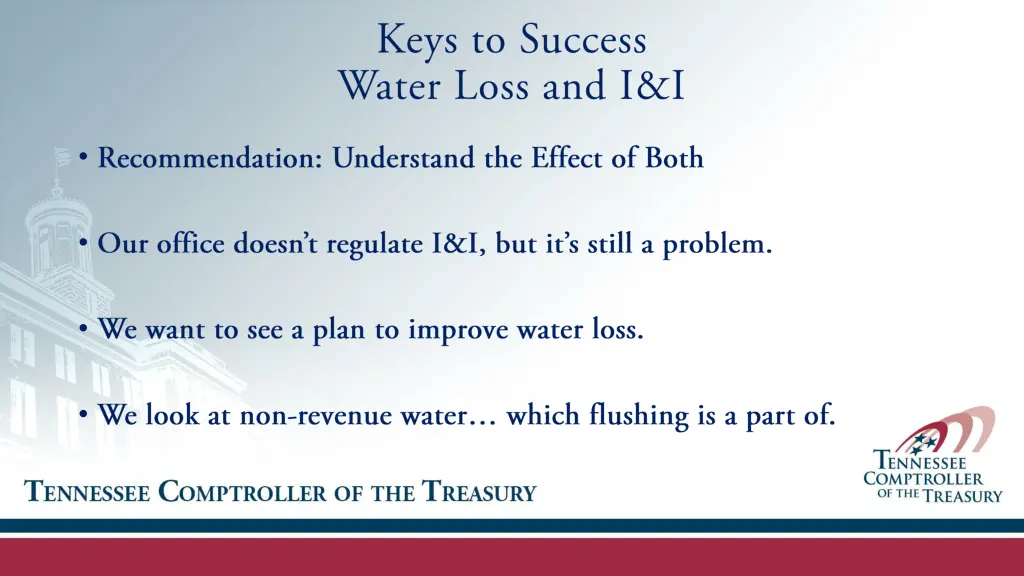 Keys to Success
Water Loss and I&I

• Recommendation: Understand the Effect of Both

• Our office doesn't regulate I&I, but it's still a problem.

• We want to see a plan to improve water loss.

• We look at non-revenue water… which flushing is a part of.

TENNESSEE COMPTROLLER OF THE TREASURY

TENNESSEE COMPTROLLER OF THE TREASURY